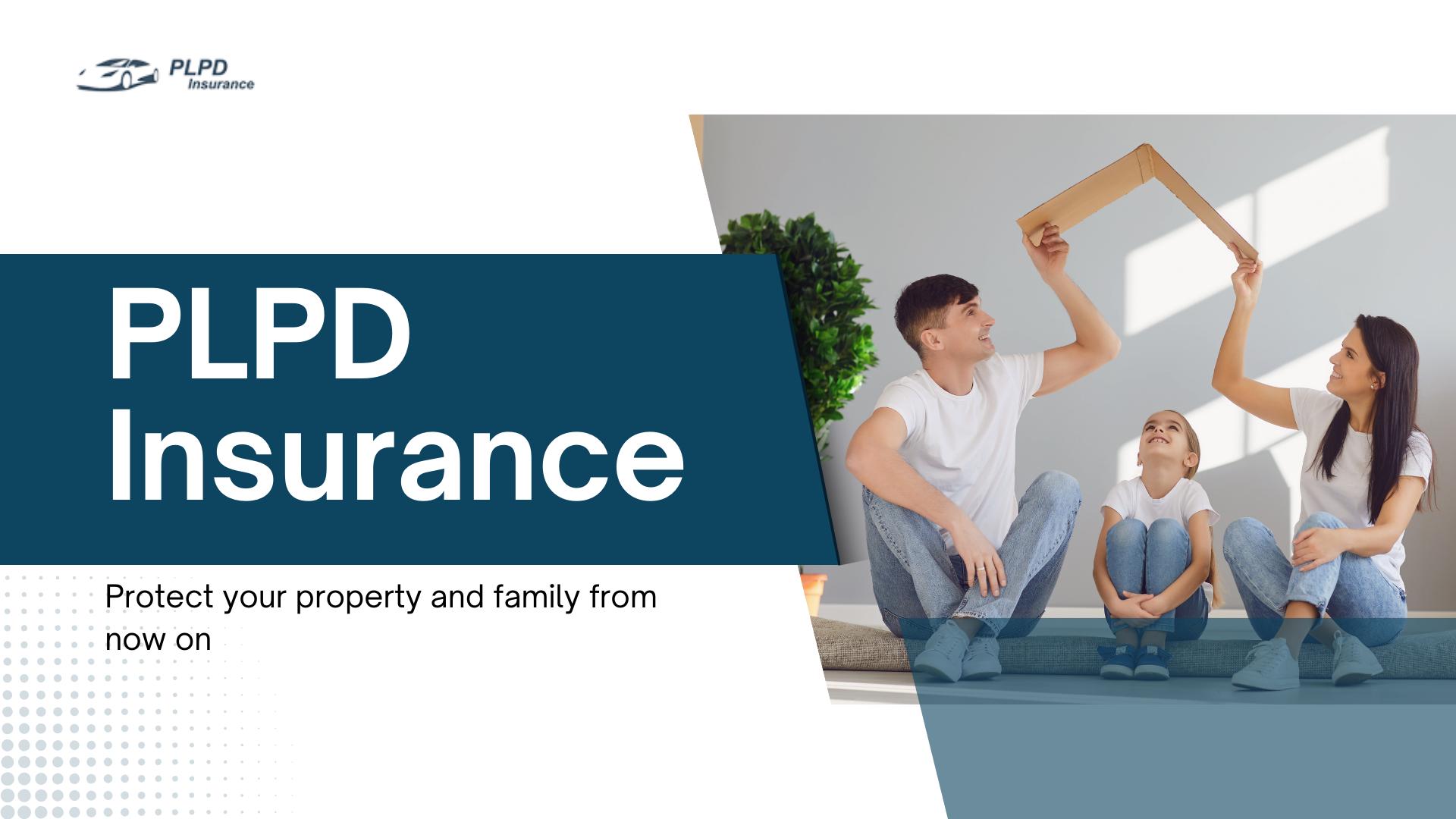 PLPD Insurance

PLPD Insurance

Protect your property and family from now on